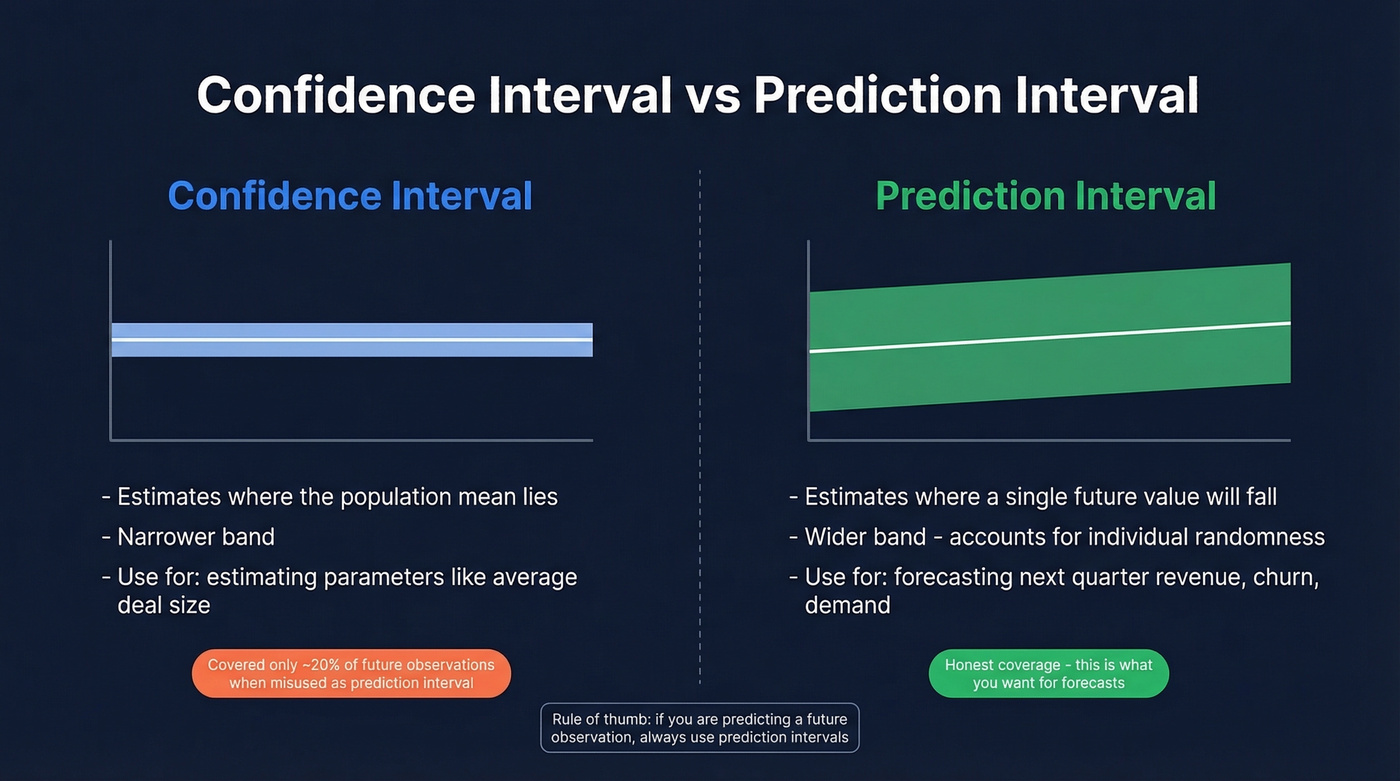 Confidence Interval vs Prediction Interval

Confidence Interval

- Estimates where the population mean lies
- Narrower band
- Use for: estimating parameters like average deal size

Covered only ~20% of future observations when misused as prediction interval

Prediction Interval

- Estimates where a single future value will fall
- Wider band - accounts for individual randomness
- Use for: forecasting next quarter revenue, churn, demand

Honest coverage - this is what you want for forecasts

Rule of thumb: if you are predicting a future observation, always use prediction intervals